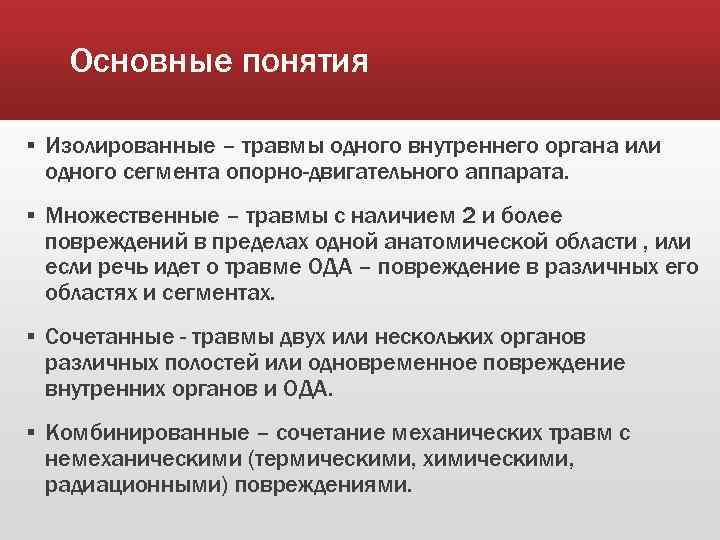 Основные понятия

▪ Изолированные – травмы одного внутреннего органа или одного сегмента опорно-двигательного аппарата.

▪ Множественные – травмы с наличием 2 и более повреждений в пределах одной анатомической области , или если речь идет о травме ОДА – повреждение в различных его областях и сегментах.

▪ Сочетанные - травмы двух или нескольких органов различных полостей или одновременное повреждение внутренних органов и ОДА.

▪ Комбинированные – сочетание механических травм с немеханическими (термическими, химическими, радиационными) повреждениями.